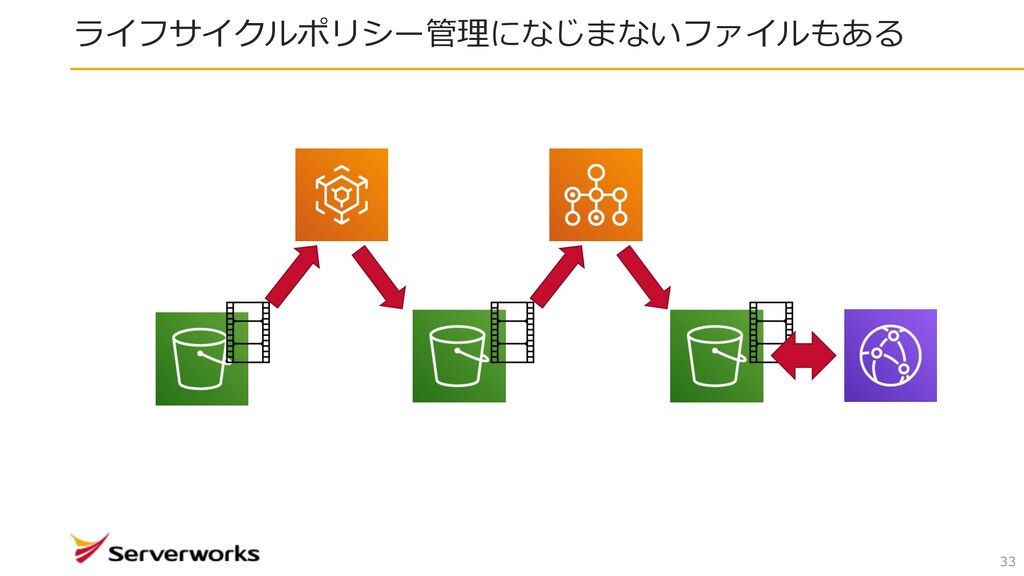 ライフサイクルポリシー管理になじまないファイルもある

Serverworks

33